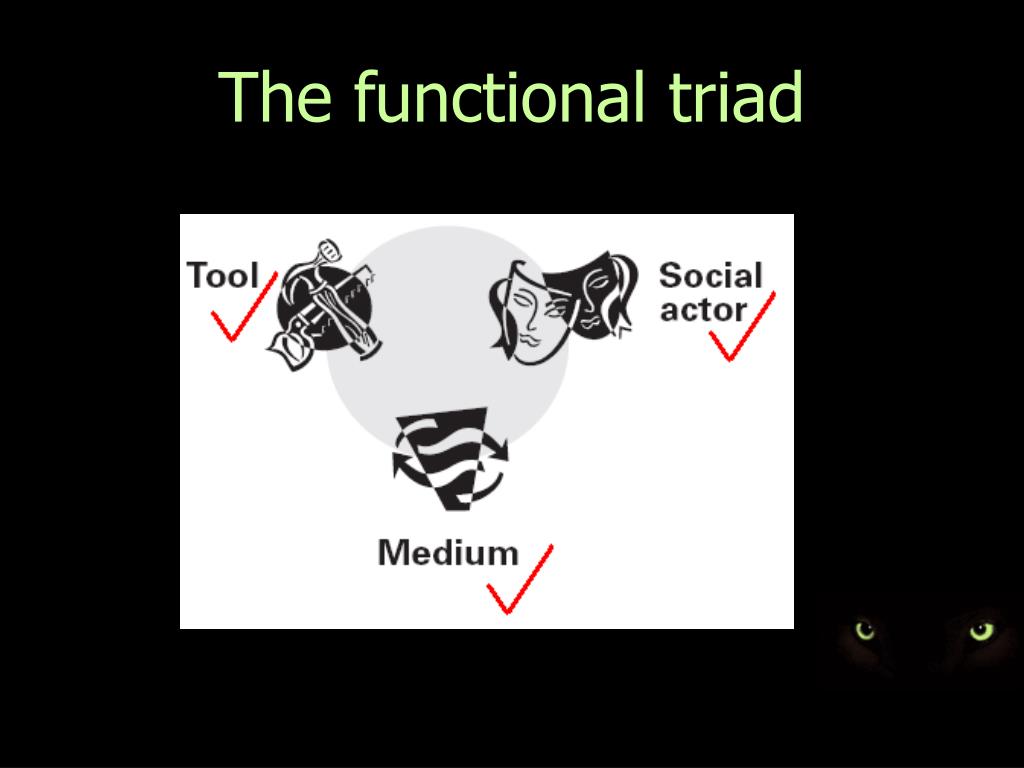 The functional triad

Tool

Social actor

Medium